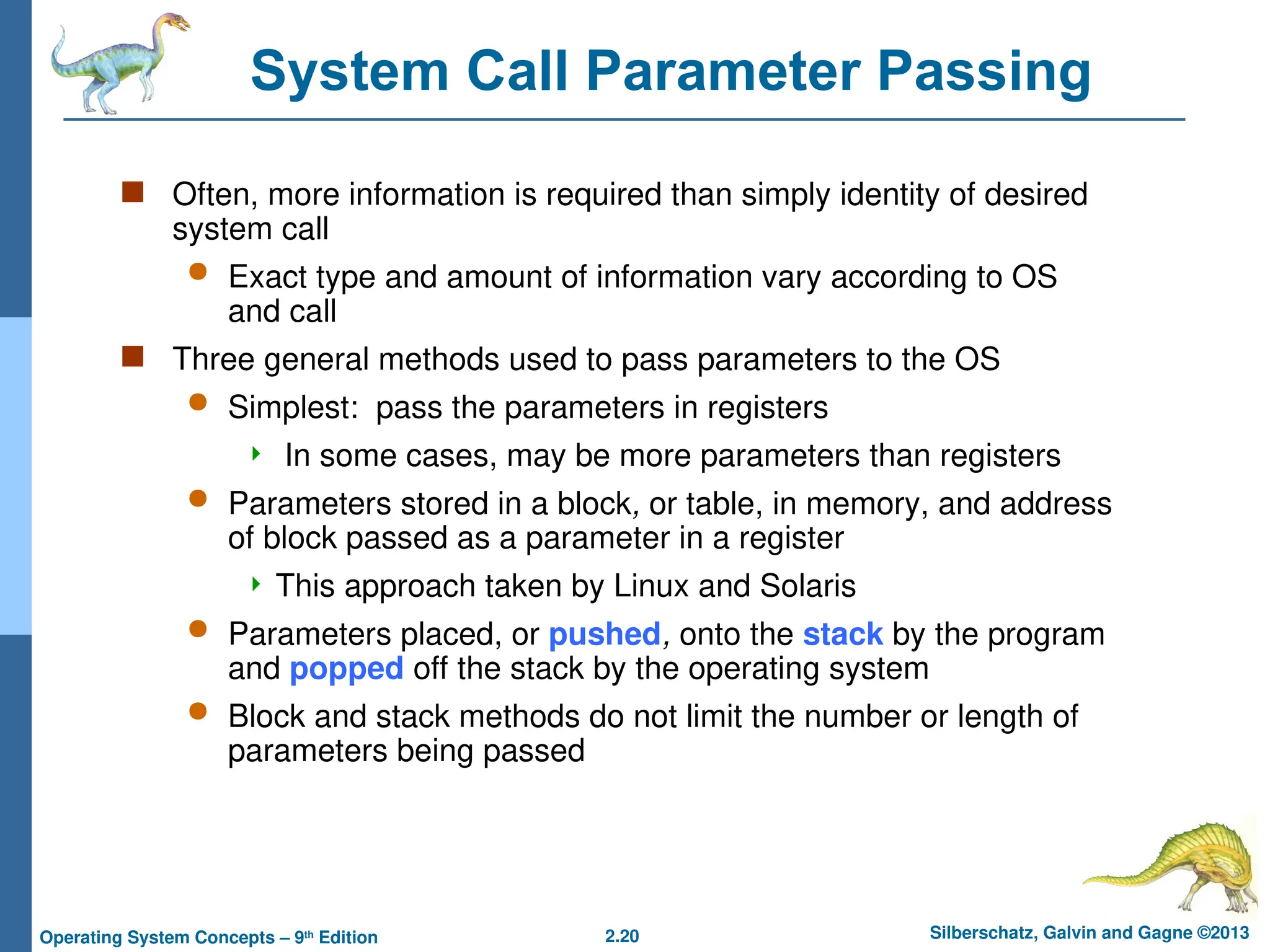 System Call Parameter Passing

Often, more information is required than simply identity of desired system call

Exact type and amount of information vary according to OS and call

Three general methods used to pass parameters to the OS

Simplest: pass the parameters in registers

In some cases, may be more parameters than registers

Parameters stored in a block, or table, in memory, and address of block passed as a parameter in a register

This approach taken by Linux and Solaris

Parameters placed, or pushed, onto the stack by the program and popped off the stack by the operating system

Block and stack methods do not limit the number or length of parameters being passed

Operating System Concepts – 9th Edition

2.20

Silberschatz, Galvin and Gagne ©2013